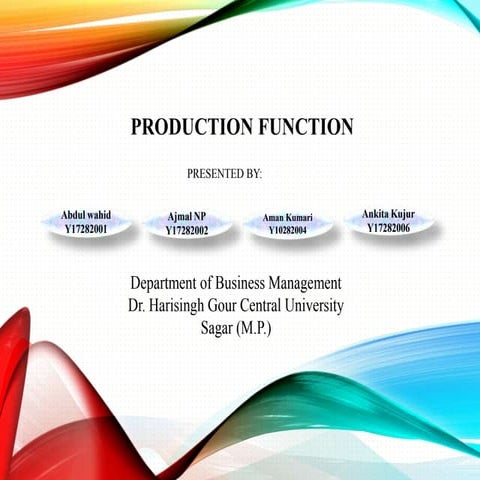 PRODUCTION FUNCTION

PRESENTED BY:

Abdul wahid
Y17282001

Ajmal NP
Y17282002

Aman Kumari
Y10282004

Ankita Kujur
Y17282006

Department of Business Management
Dr. Harisingh Gour Central University
Sagar (M.P.)